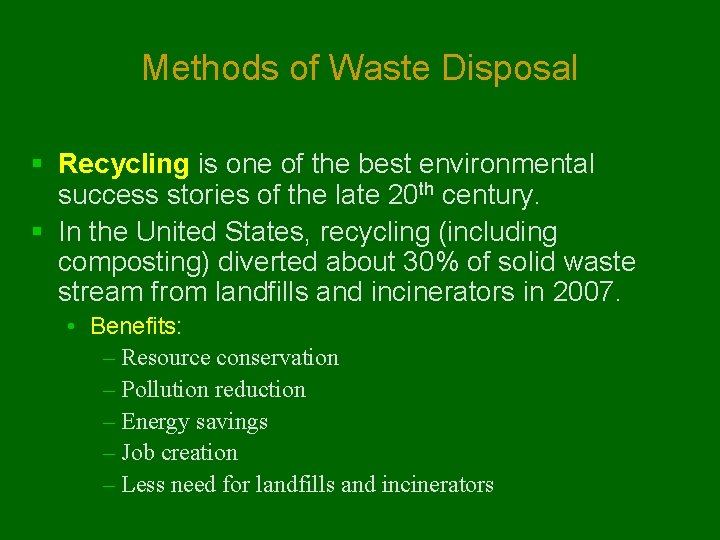 Methods of Waste Disposal

▪ Recycling is one of the best environmental success stories of the late 20th century.

▪ In the United States, recycling (including composting) diverted about 30% of solid waste stream from landfills and incinerators in 2007.

• Benefits:

– Resource conservation

– Pollution reduction

– Energy savings

– Job creation

– Less need for landfills and incinerators